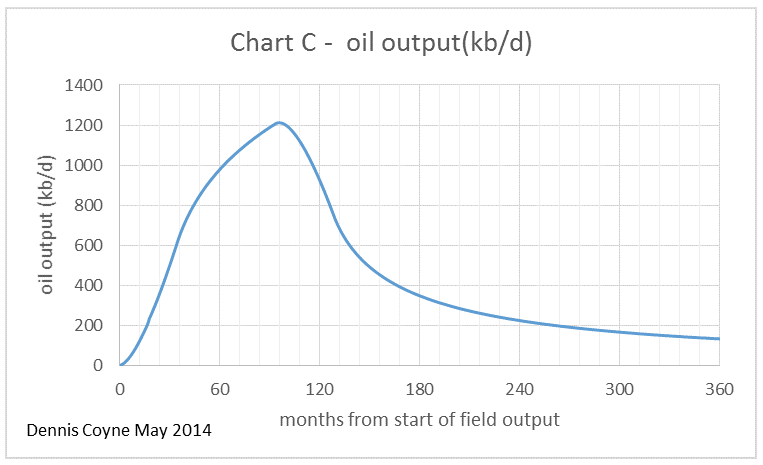 Chart C - oil output(kb/d)

oil output (kb/d)

1400
1200
1000
800
600
400
200
0

0 60 120 180 240 300 360

months from start of field output

Dennis Coyne May 2014